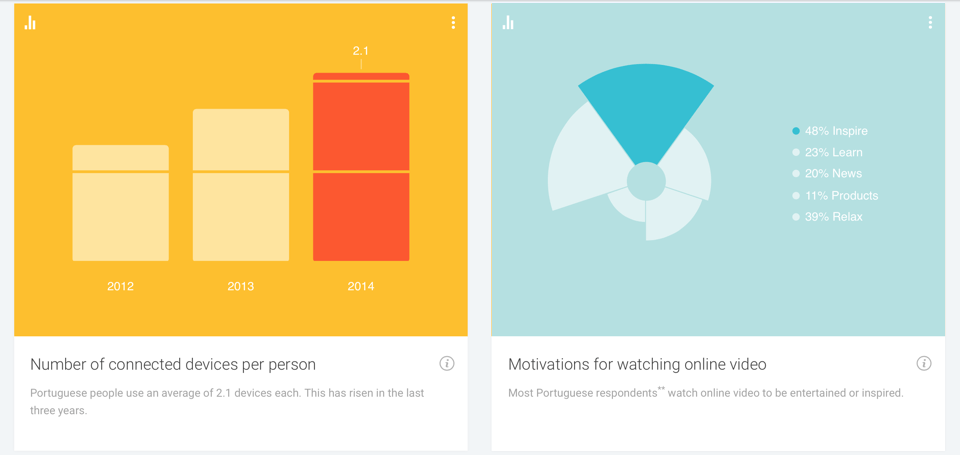 2.1

2012

2013

2014

Number of connected devices per person

Portuguese people use an average of 2.1 devices each. This has risen in the last three years.

48% Inspire
23% Learn
20% News
11% Products
39% Relax

Motivations for watching online video

Most Portuguese respondents** watch online video to be entertained or inspired.